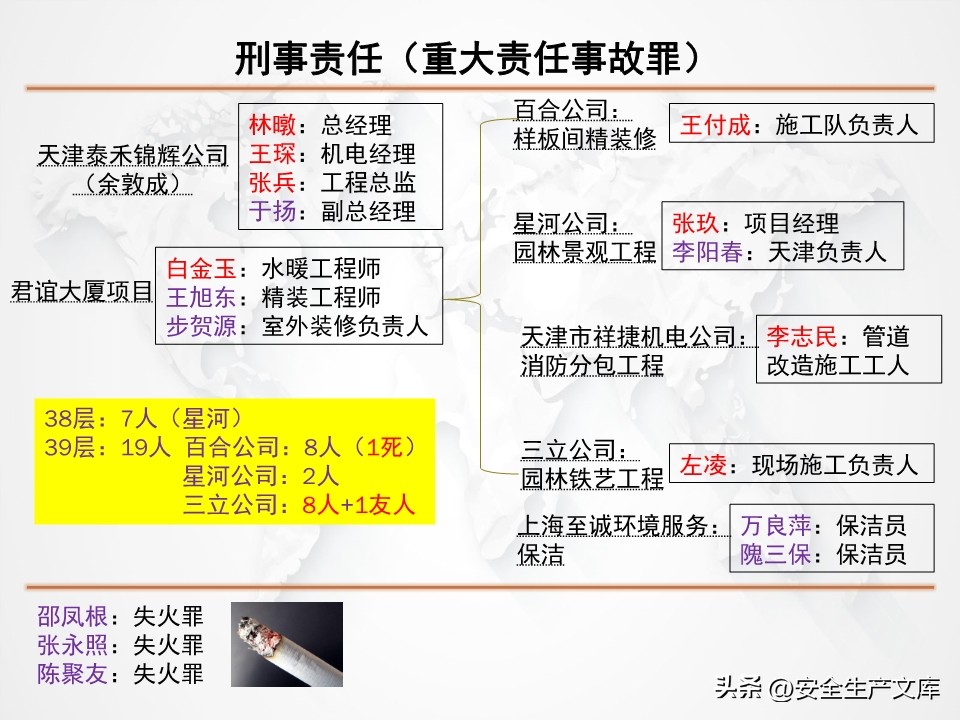 刑事责任（重大责任事故罪）

天津泰禾锦辉公司
（余敦成）

林暾：总经理
王琛：机电经理
张兵：工程总监
于扬：副总经理

君谊大厦项目

白金玉：水暖工程师
王旭东：精装工程师
步贺源：室外装修负责人

38层：7人（星河）
39层：19人 百合公司：8人（1死）
星河公司：2人
三立公司：8人+1友人

百合公司：
样板间精装修

王付成：施工队负责人

星河公司：
园林景观工程

张玖：项目经理
李阳春：天津负责人

天津市祥捷机电公司：
消防分包工程

李志民：管道改造施工工人

三立公司：
园林铁艺工程

左凌：现场施工负责人

上海至诚环境服务：
保洁

万良萍：保洁员
隗三保：保洁员

邵凤根：失火罪
张永照：失火罪
陈聚友：失火罪

头条 @安全生产文库